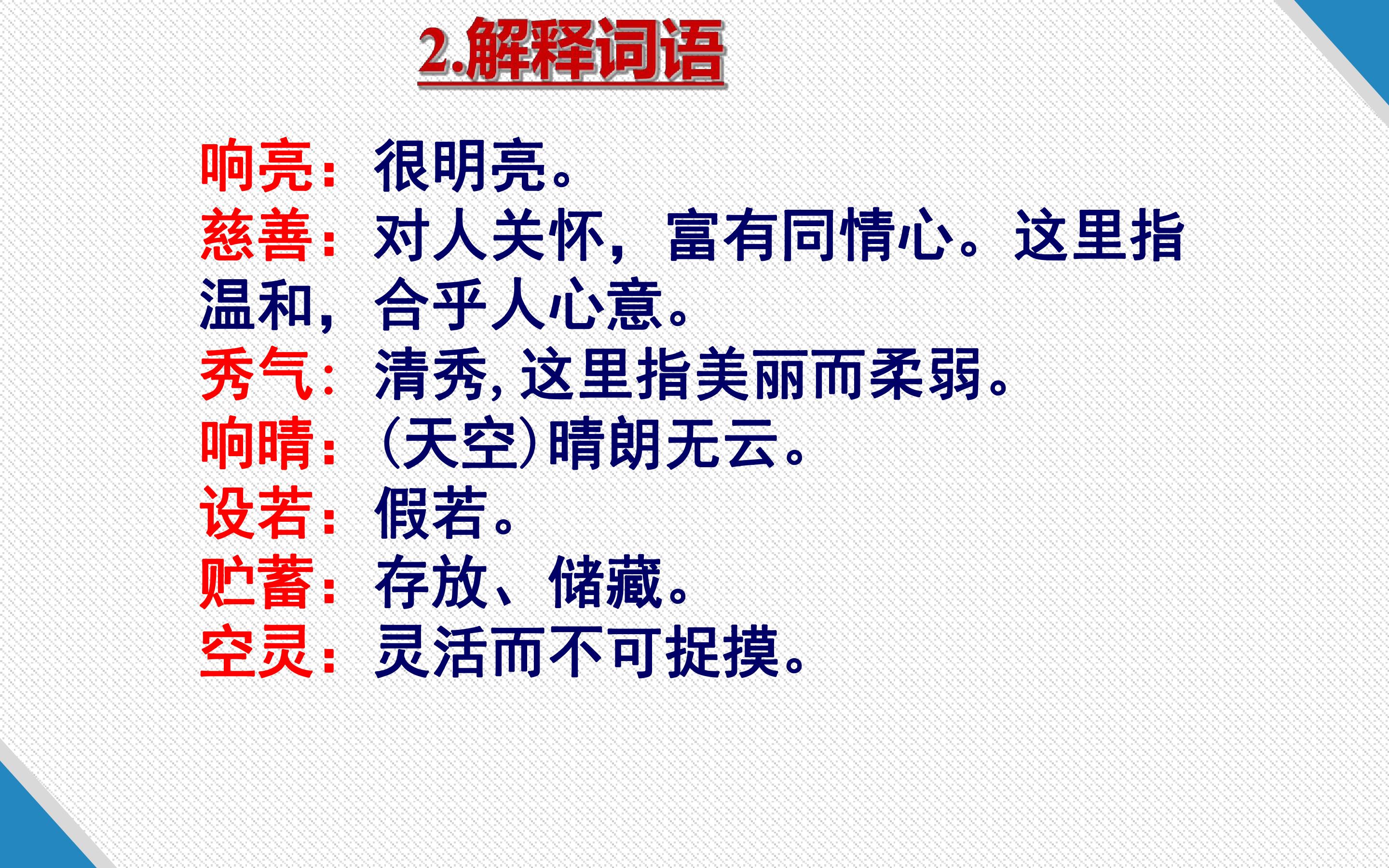 2.解释词语

响亮：很明亮。

慈善：对人关怀，富有同情心。这里指温和，合乎人心意。

秀气：清秀,这里指美丽而柔弱。

响晴：(天空)晴朗无云。

设若：假若。

贮蓄：存放、储藏。

空灵：灵活而不可捉摸。